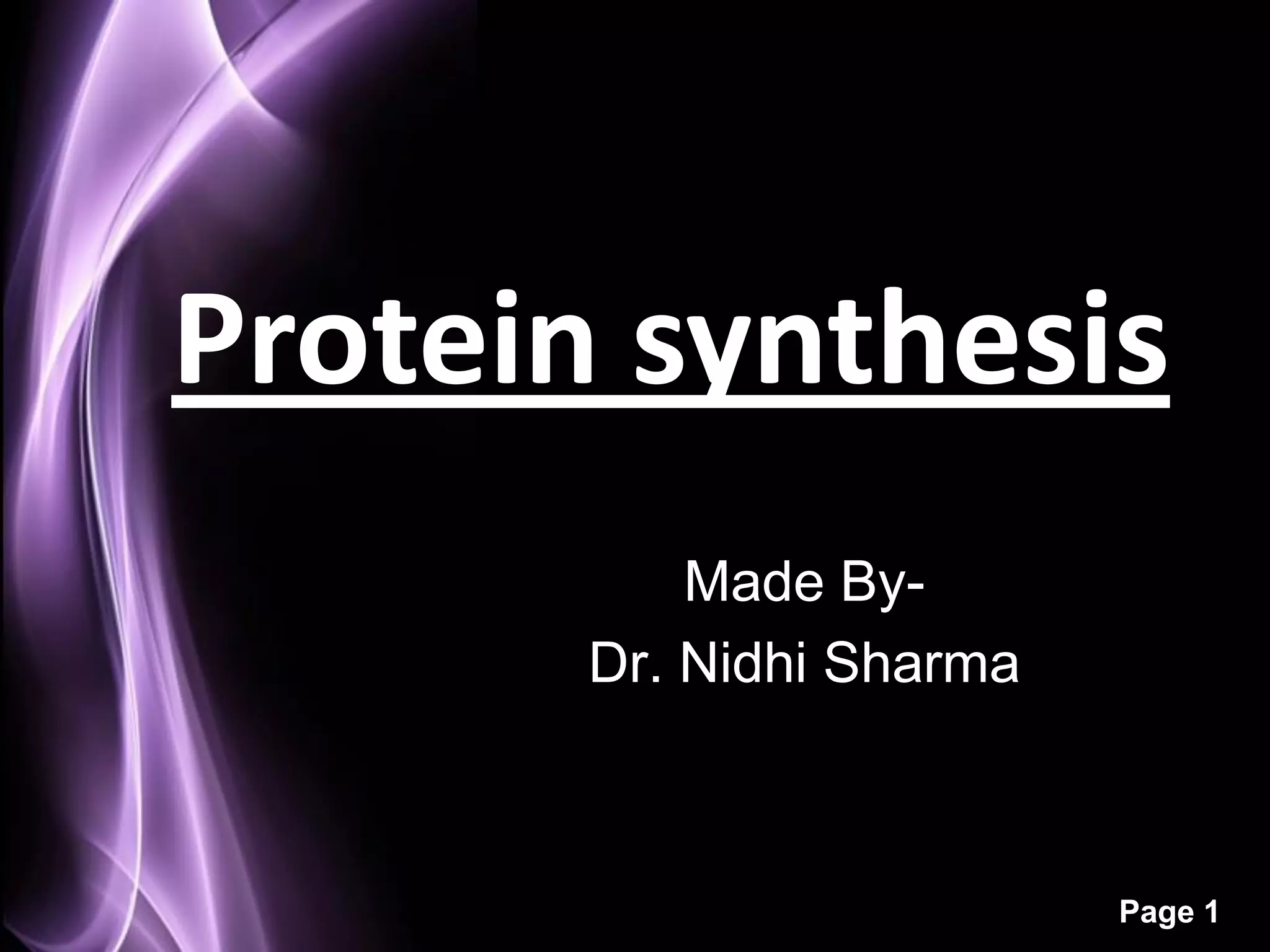 Protein synthesis

Made By-
Dr. Nidhi Sharma

Page 1